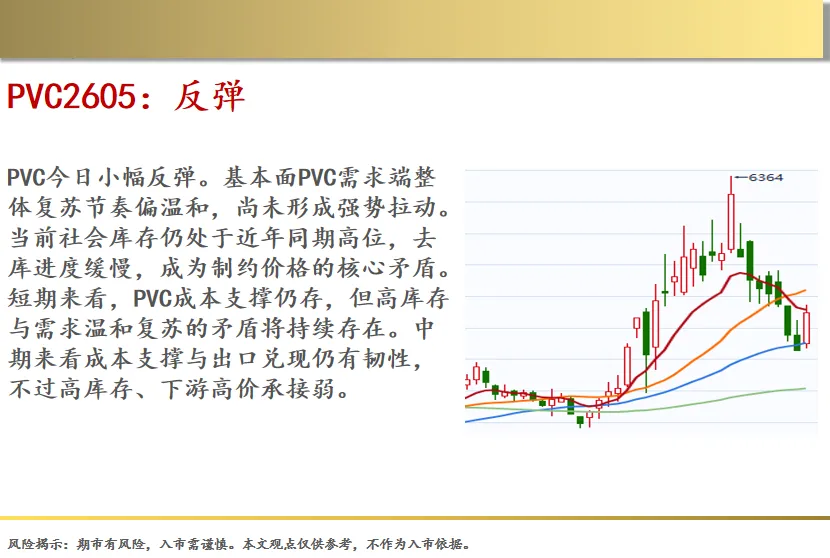 PVC2605：反弹

PVC今日小幅反弹。基本面PVC需求端整体复苏节奏偏温和，尚未形成强势拉动。当前社会库存仍处于近年同期高位，去库进度缓慢，成为制约价格的核心矛盾。短期来看，PVC成本支撑仍存，但高库存与需求温和复苏的矛盾将持续存在。中期来看成本支撑与出口兑现仍有韧性，不过高库存、下游高价承接弱。

6364

风险揭示：期市有风险，入市需谨慎。本文观点仅供参考，不作为入市依据。